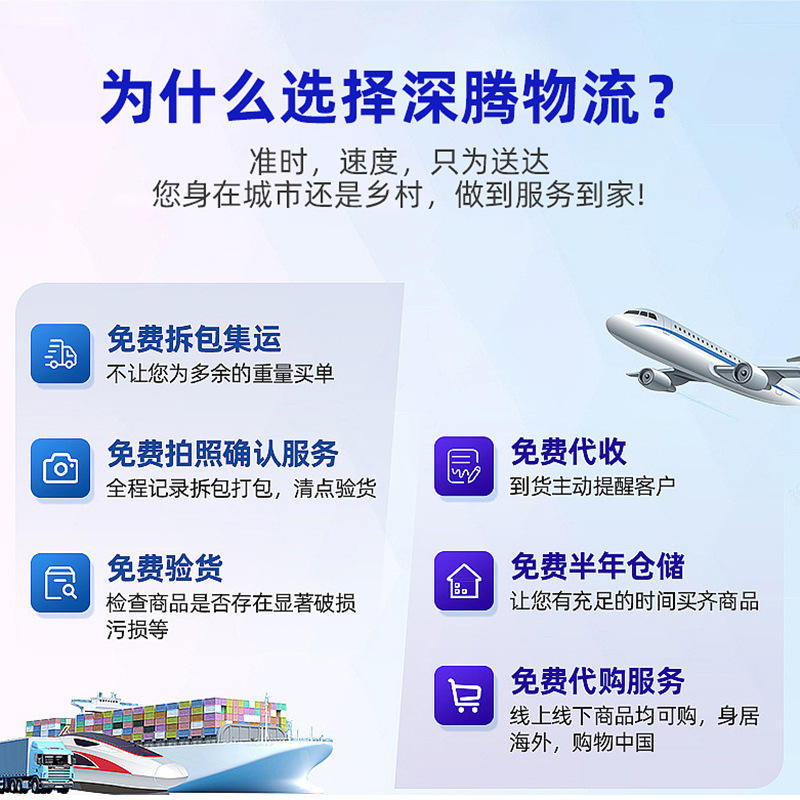 为什么选择深腾物流？

准时，速度，只为送达
您身在城市还是乡村，做到服务到家！

免费拆包集运
不让您为多余的重量买单

免费拍照确认服务
全程记录拆包打包，清点验货

免费验货
检查商品是否存在显著破损污损等

免费代收
到货主动提醒客户

免费半年仓储
让您有充足的时间买齐商品

免费代购服务
线上线下商品均可购，身居海外，购物中国